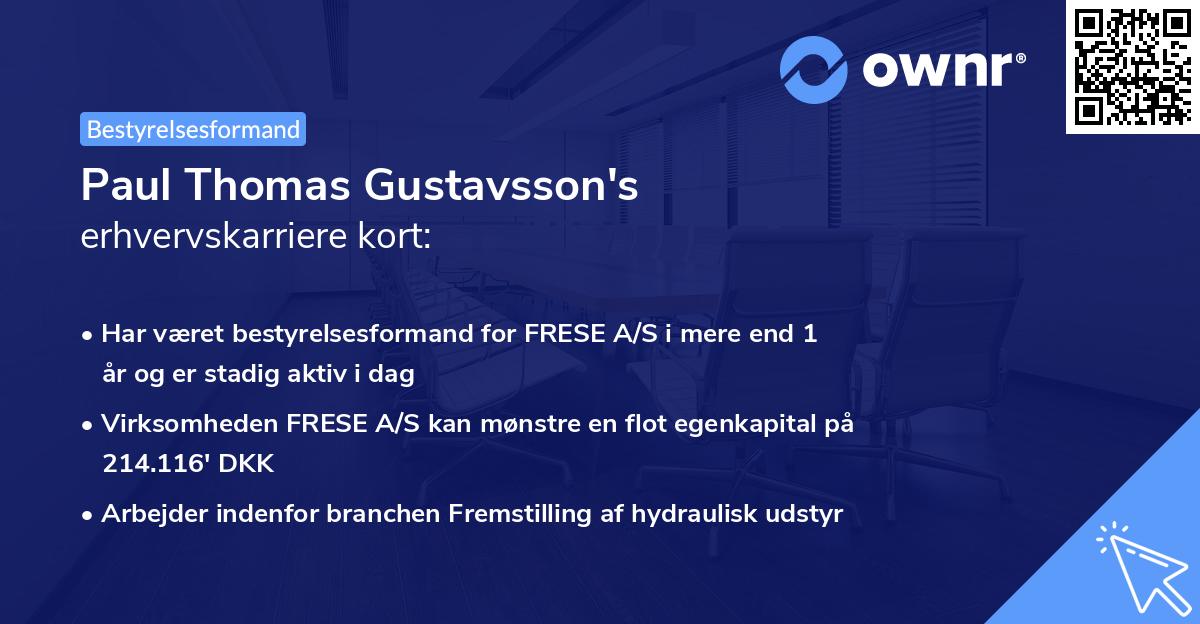 ownr®

Bestyrelsesformand

Paul Thomas Gustavsson's
erhvervskarriere kort:

• Har været bestyrelsesformand for FRESE A/S i mere end 1 år og er stadig aktiv i dag

• Virksomheden FRESE A/S kan mønstre en flot egenkapital på 214.116' DKK

• Arbejder indenfor branchen Fremstilling af hydraulisk udstyr